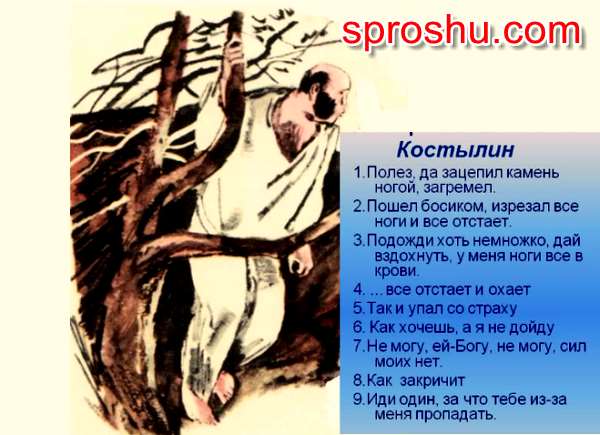 sproshu.com

Костылин

1.Полез, да зацепил камень ногой, загремел.

2.Пошел босиком, изрезал все ноги и все отстает.

3.Подожди хоть немножко, дай вздохнуть, у меня ноги все в крови.

4. ... все отстает и охает

5.Так и упал со страху

6. Как хочешь, а я не дойду

7.Не могу, ей-Богу, не могу, сил моих нет.

8.Как закричит

9.Иди один, за что тебе из-за меня пропадать.